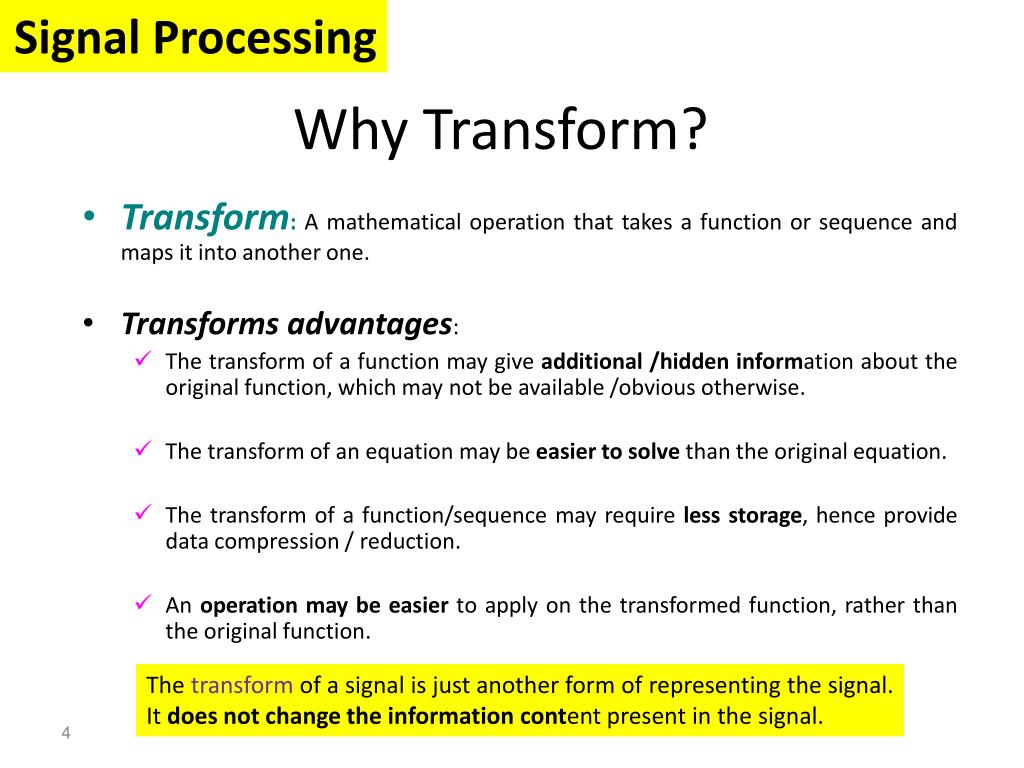 Signal Processing

Why Transform?

• Transform: A mathematical operation that takes a function or sequence and maps it into another one.

• Transforms advantages:
✓ The transform of a function may give additional /hidden information about the original function, which may not be available /obvious otherwise.

✓ The transform of an equation may be easier to solve than the original equation.

✓ The transform of a function/sequence may require less storage, hence provide data compression / reduction.

✓ An operation may be easier to apply on the transformed function, rather than the original function.

The transform of a signal is just another form of representing the signal. It does not change the information content present in the signal.

4